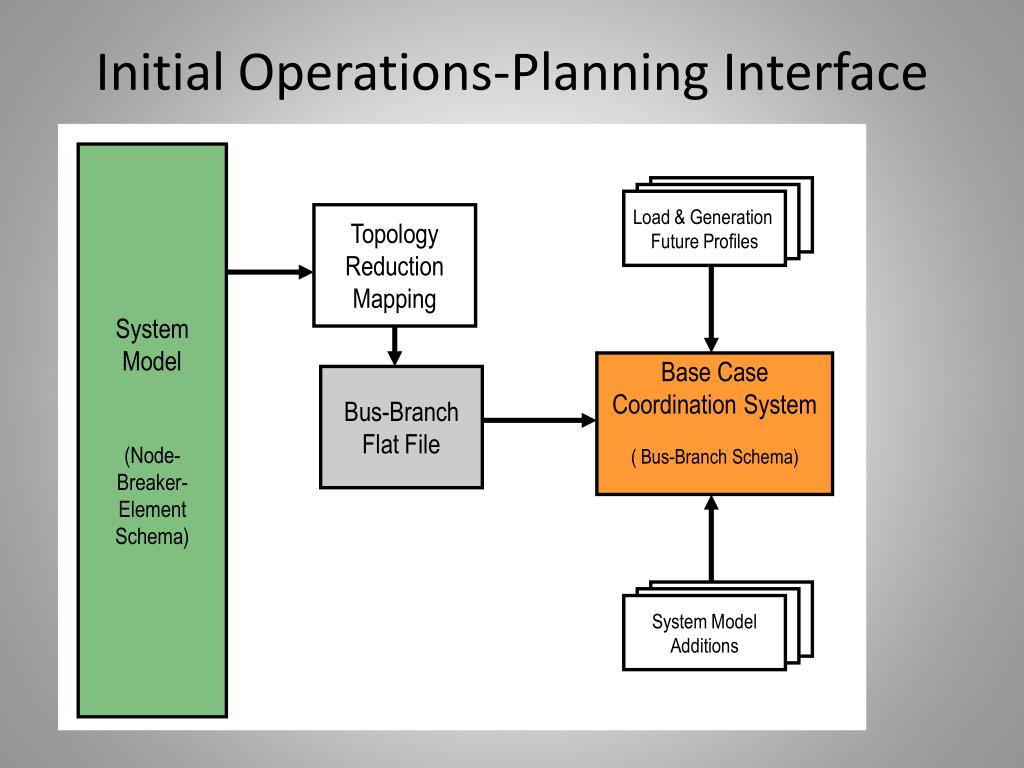 Initial Operations-Planning Interface

System Model

(Node-Breaker-Element Schema)

Topology Reduction Mapping

Bus-Branch Flat File

Load & Generation Future Profiles

Base Case Coordination System

( Bus-Branch Schema)

System Model Additions